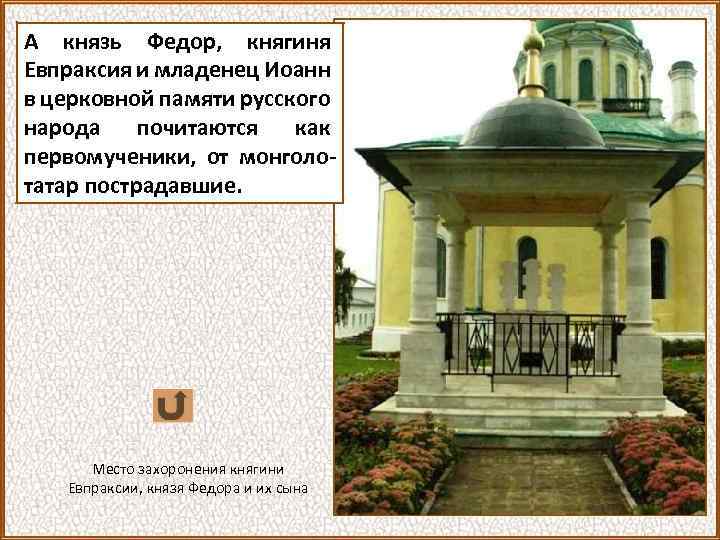 А князь Федор, княгиня Евпраксия и младенец Иоанн в церковной памяти русского народа почитаются как первомученики, от монголо-татар пострадавшие.

Место захоронения княгини Евпраксии, князя Федора и их сына